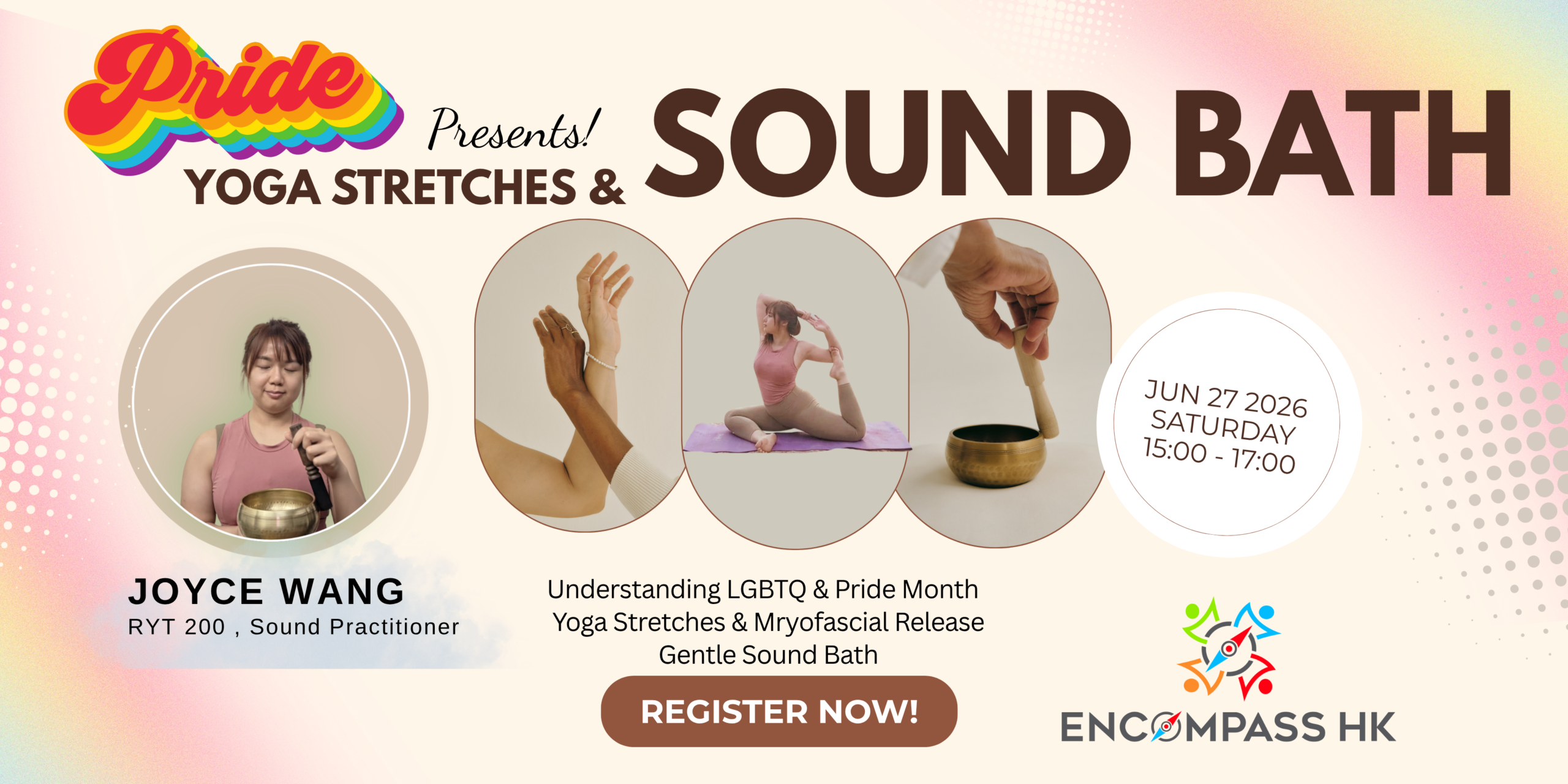 Pride

Presents!

YOGA STRETCHES & SOUND BATH

JUN 27 2026
SATURDAY
15:00 - 17:00

JOYCE WANG
RYT 200 , Sound Practitioner

Understanding LGBTQ & Pride Month
Yoga Stretches & Mryofascial Release
Gentle Sound Bath

REGISTER NOW!

ENCOMPASS HK